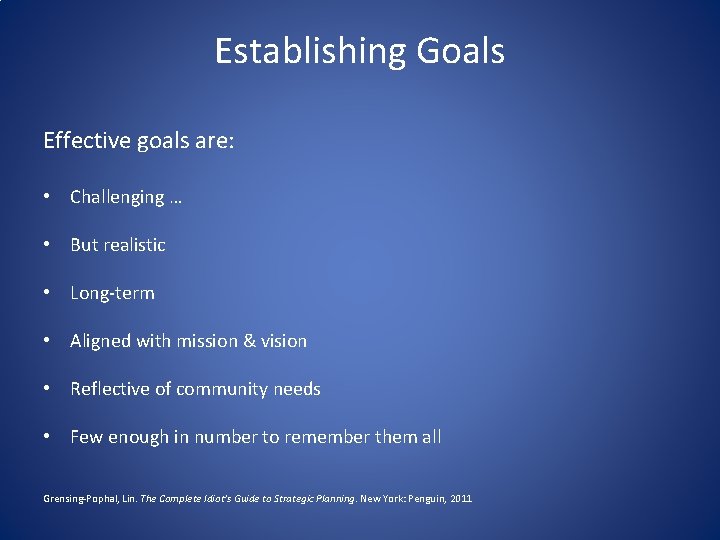 Establishing Goals

Effective goals are:

• Challenging …

• But realistic

• Long-term

• Aligned with mission & vision

• Reflective of community needs

• Few enough in number to remember them all

Grensing-Pophal, Lin. The Complete Idiot's Guide to Strategic Planning. New York: Penguin, 2011